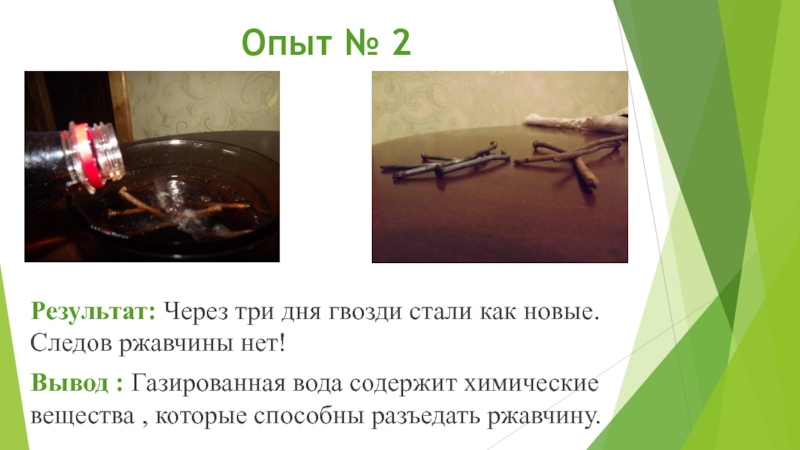 Опыт № 2

Результат: Через три дня гвозди стали как новые. Следов ржавчины нет!

Вывод : Газированная вода содержит химические вещества , которые способны разъедать ржавчину.